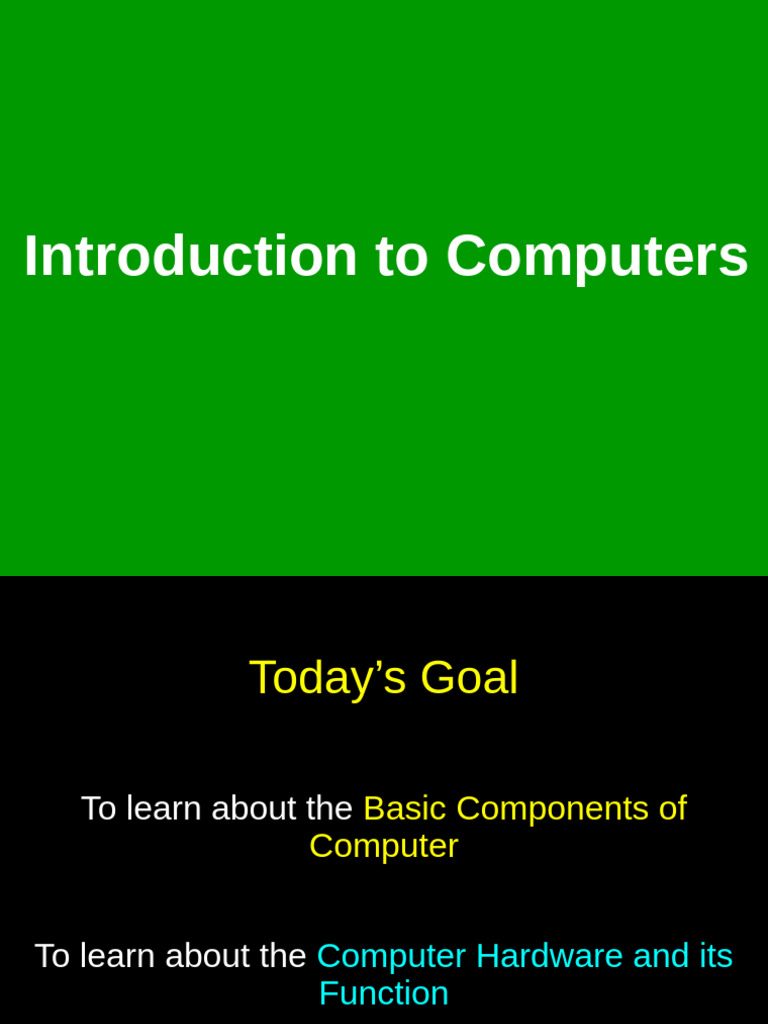 Introduction to Computers

Today’s Goal

To learn about the Basic Components of Computer

To learn about the Computer Hardware and its Function